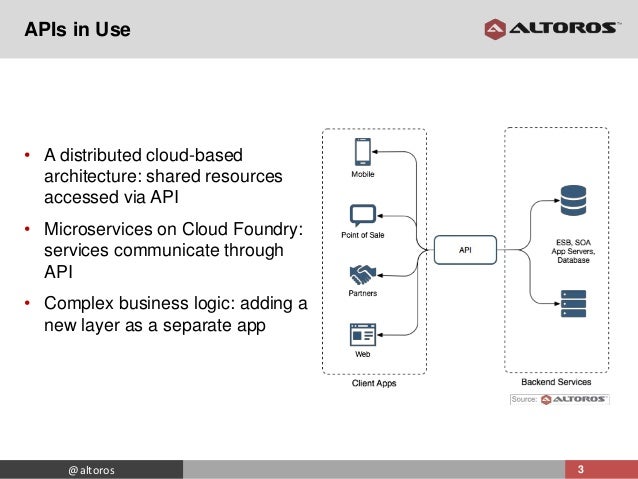 APIs in Use

ALTOROS™

• A distributed cloud-based architecture: shared resources accessed via API

• Microservices on Cloud Foundry: services communicate through API

• Complex business logic: adding a new layer as a separate app

Mobile

Point of Sale

Partners

Web

Client Apps

API

ESB, SOA App Servers, Database

Backend Services

Source: ALTOROS

@altoros

3